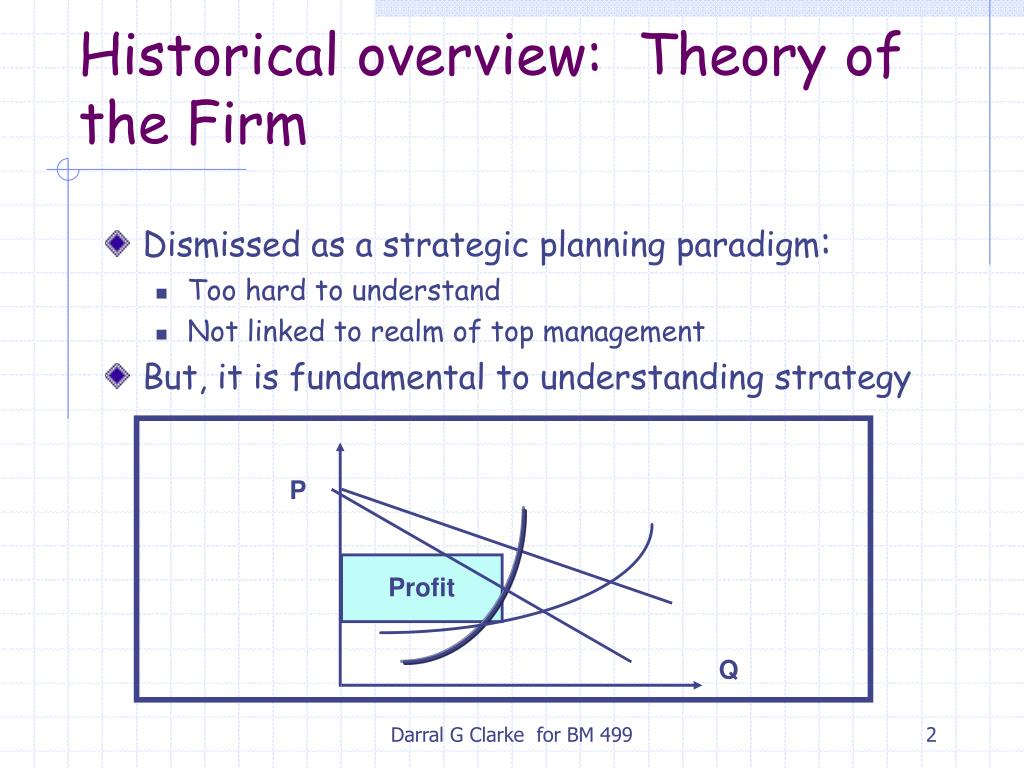 Historical overview: Theory of the Firm

Dismissed as a strategic planning paradigm:

Too hard to understand

Not linked to realm of top management

But, it is fundamental to understanding strategy

P

Profit

Q

Darral G Clarke for BM 499

2